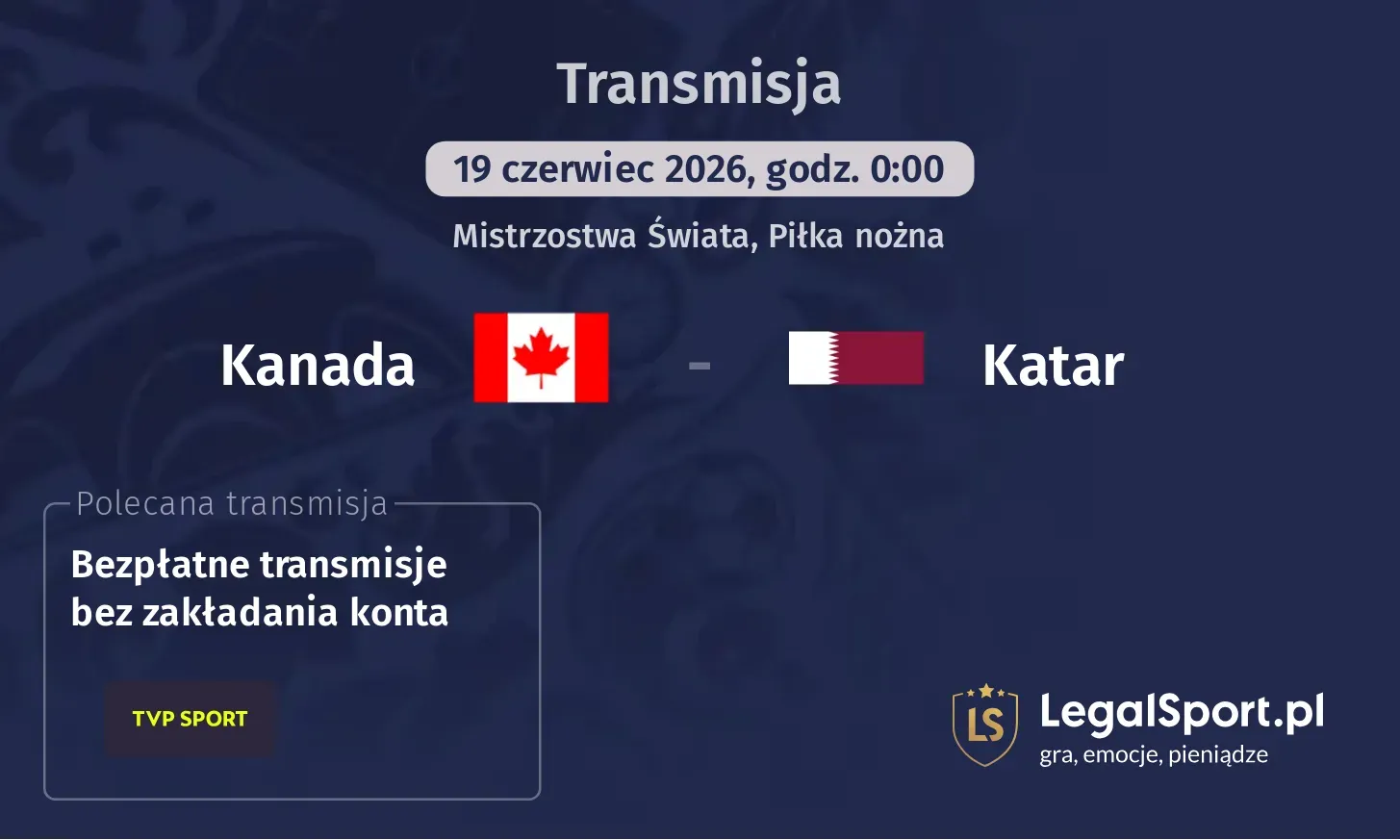 Transmisja

19 czerwiec 2026, godz. 0:00

Mistrzostwa Świata, Piłka nożna

Kanada - Katar

Polecana transmisja

Bezpłatne transmisje bez zakładania konta

TVP SPORT

LS LegalSport.pl
gra, emocje, pieniądze